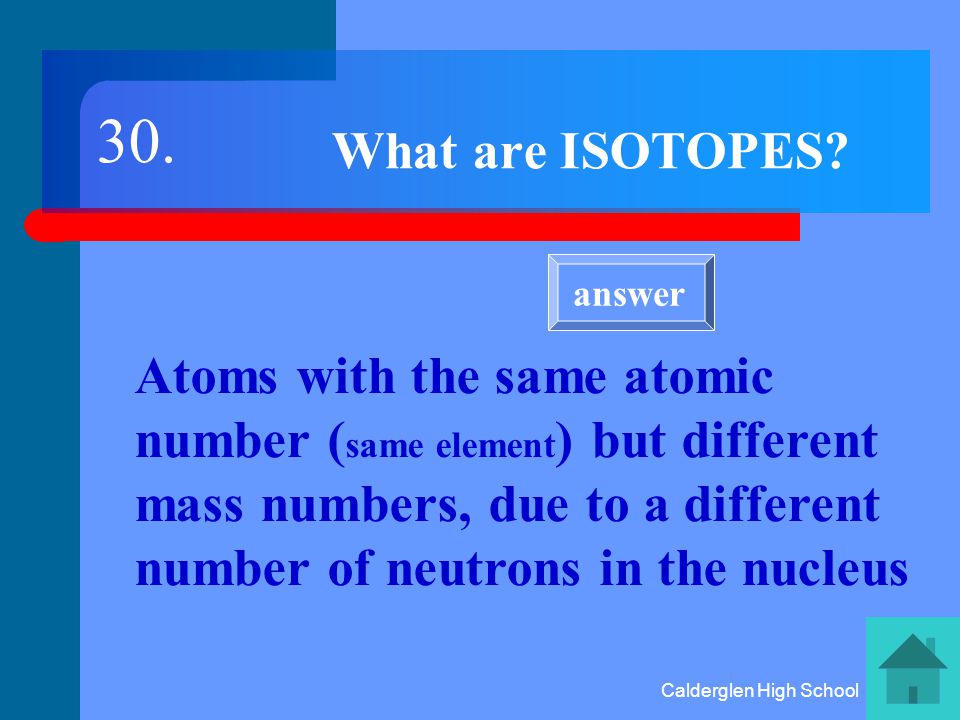 30.

What are ISOTOPES?

answer

Atoms with the same atomic number (same element) but different mass numbers, due to a different number of neutrons in the nucleus

Calderglen High School